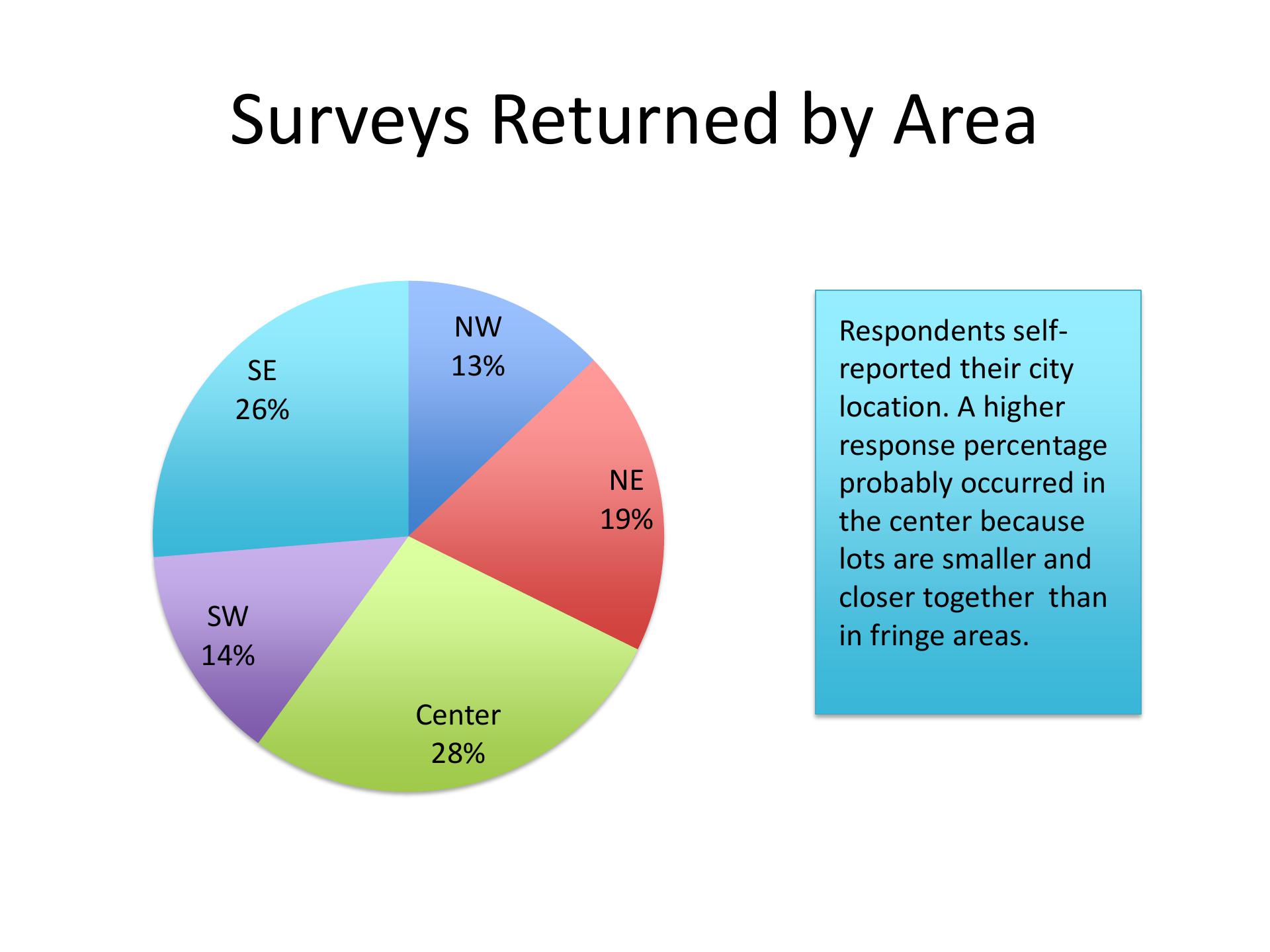 Surveys Returned by Area

NW
13%

NE
19%

Center
28%

SW
14%

SE
26%

Respondents self-reported their city location. A higher response percentage probably occurred in the center because lots are smaller and closer together than in fringe areas.